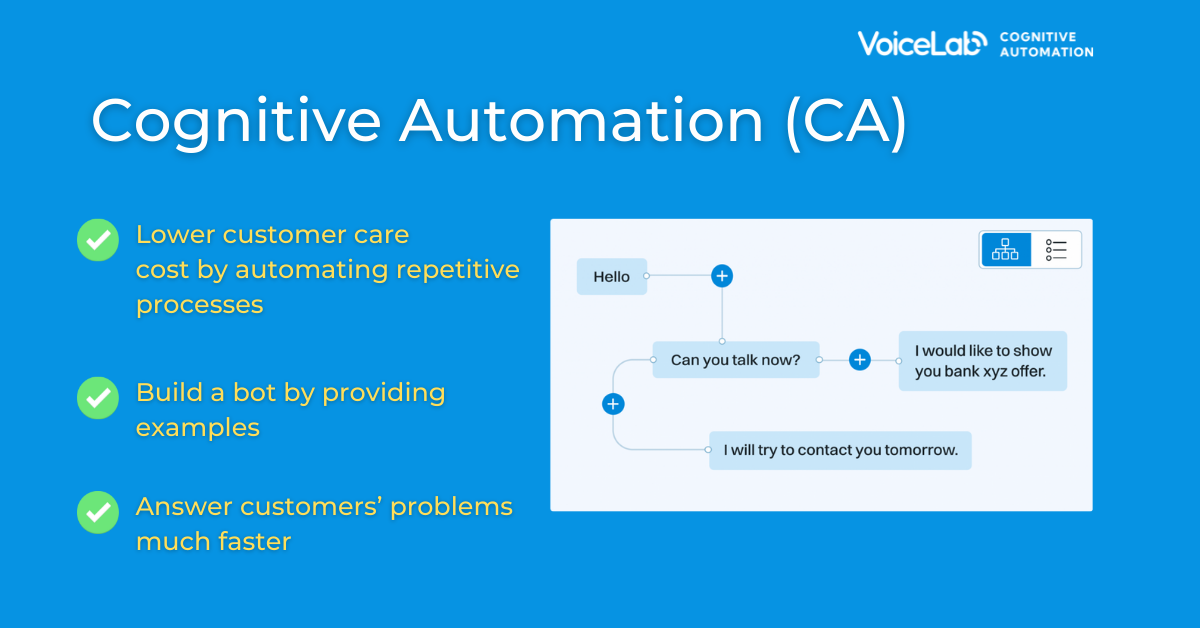 VoiceLab COGNITIVE AUTOMATION

Cognitive Automation (CA)

Lower customer care cost by automating repetitive processes

Build a bot by providing examples

Answer customers' problems much faster

Hello

Can you talk now?

I would like to show you bank xyz offer.

I will try to contact you tomorrow.